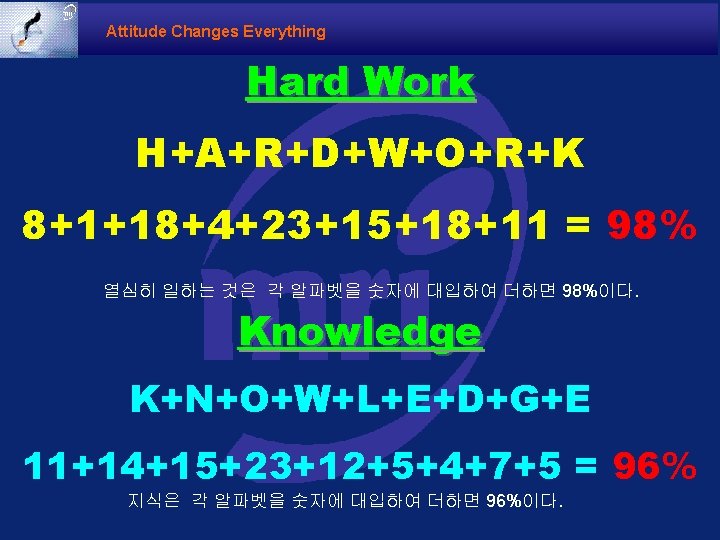 Attitude Changes Everything

Hard Work

H+A+R+D+W+O+R+K

8+1+18+4+23+15+18+11 = 98%

열심히 일하는 것은 각 알파벳을 숫자에 대입하여 더하면 98%이다.

Knowledge

K+N+O+W+L+E+D+G+E

11+14+15+23+12+5+4+7+5 = 96%

지식은 각 알파벳을 숫자에 대입하여 더하면 96%이다.